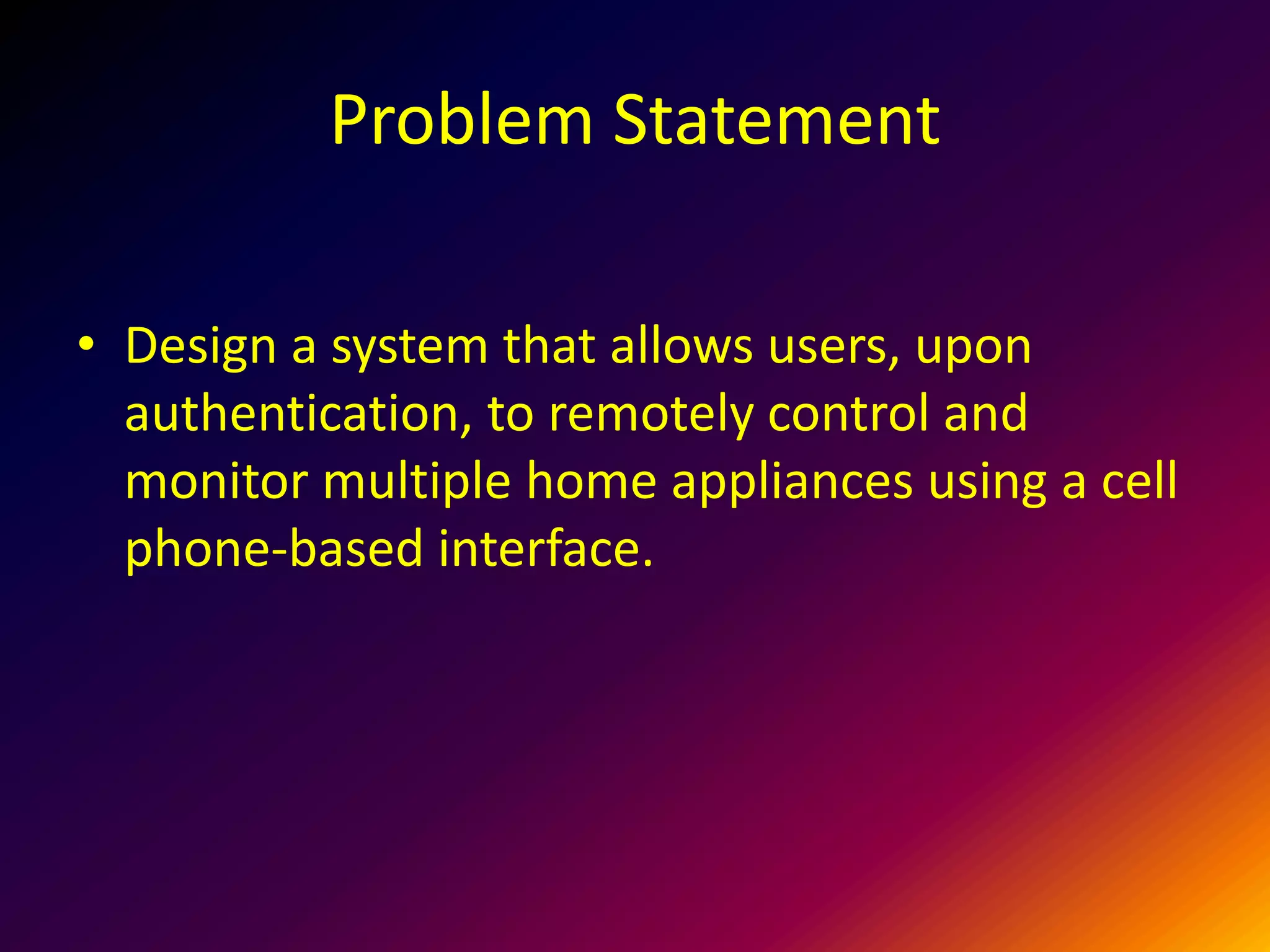 Problem Statement

• Design a system that allows users, upon authentication, to remotely control and monitor multiple home appliances using a cell phone-based interface.